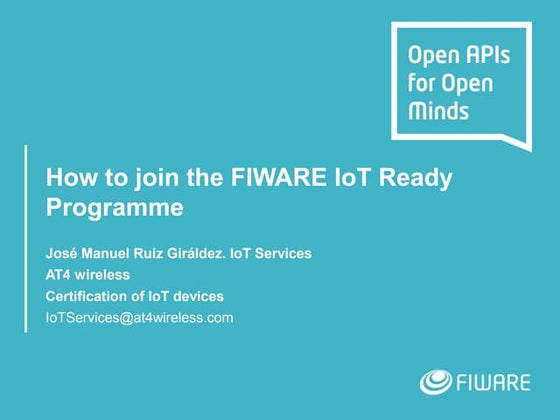 Open APIs for Open Minds

How to join the FIWARE IoT Ready Programme

José Manuel Ruiz Giráldez. IoT Services
AT4 wireless
Certification of IoT devices
IoTServices@at4wireless.com

FIWARE